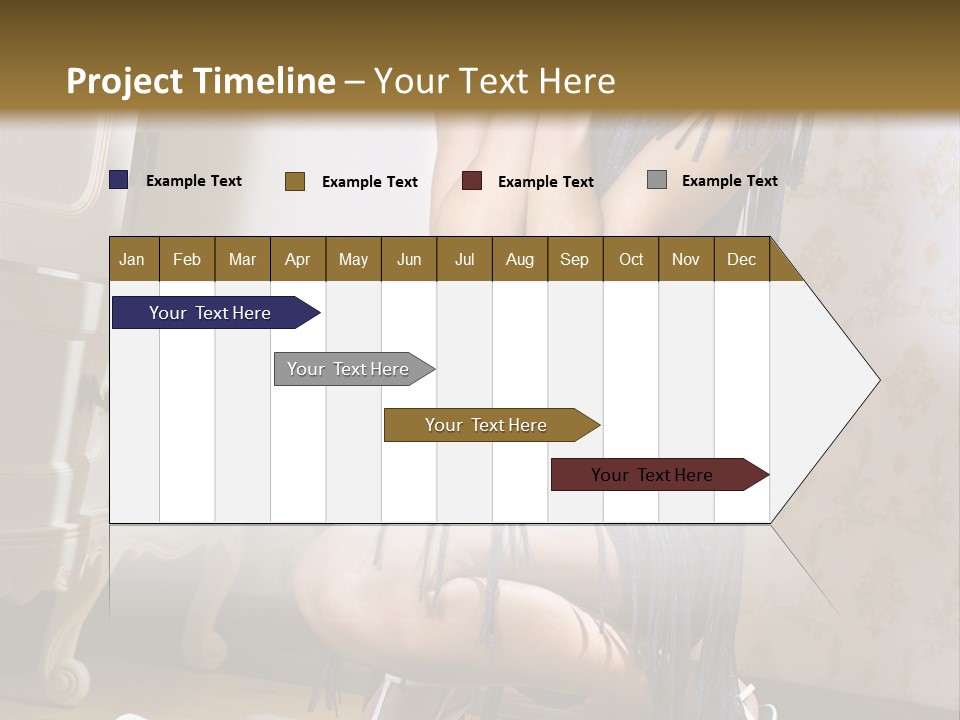 Project Timeline – Your Text Here

Example Text Example Text Example Text Example Text

| Jan | Feb | Mar | Apr | May | Jun | Jul | Aug | Sep | Oct | Nov | Dec |
|---|---|---|---|---|---|---|---|---|---|---|---|

Your Text Here

Your Text Here

Your Text Here

Your Text Here